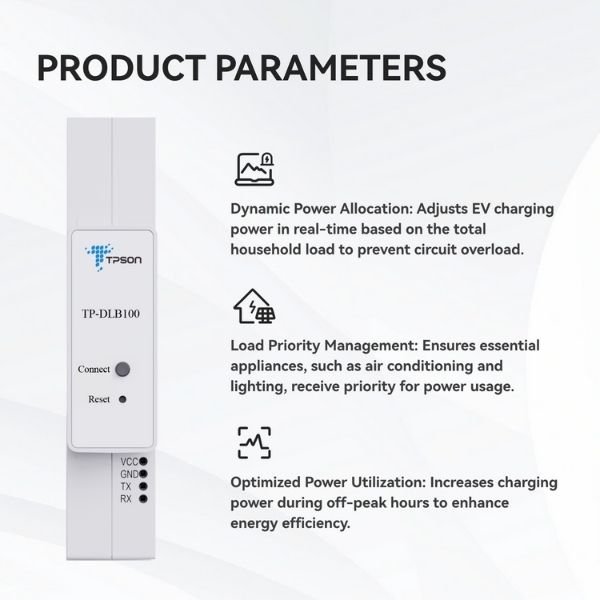 PRODUCT PARAMETERS

TPSON

TP-DLB100

Connect

Reset

VCC
GND
TX
RX

Dynamic Power Allocation: Adjusts EV charging power in real-time based on the total household load to prevent circuit overload.

Load Priority Management: Ensures essential appliances, such as air conditioning and lighting, receive priority for power usage.

Optimized Power Utilization: Increases charging power during off-peak hours to enhance energy efficiency.